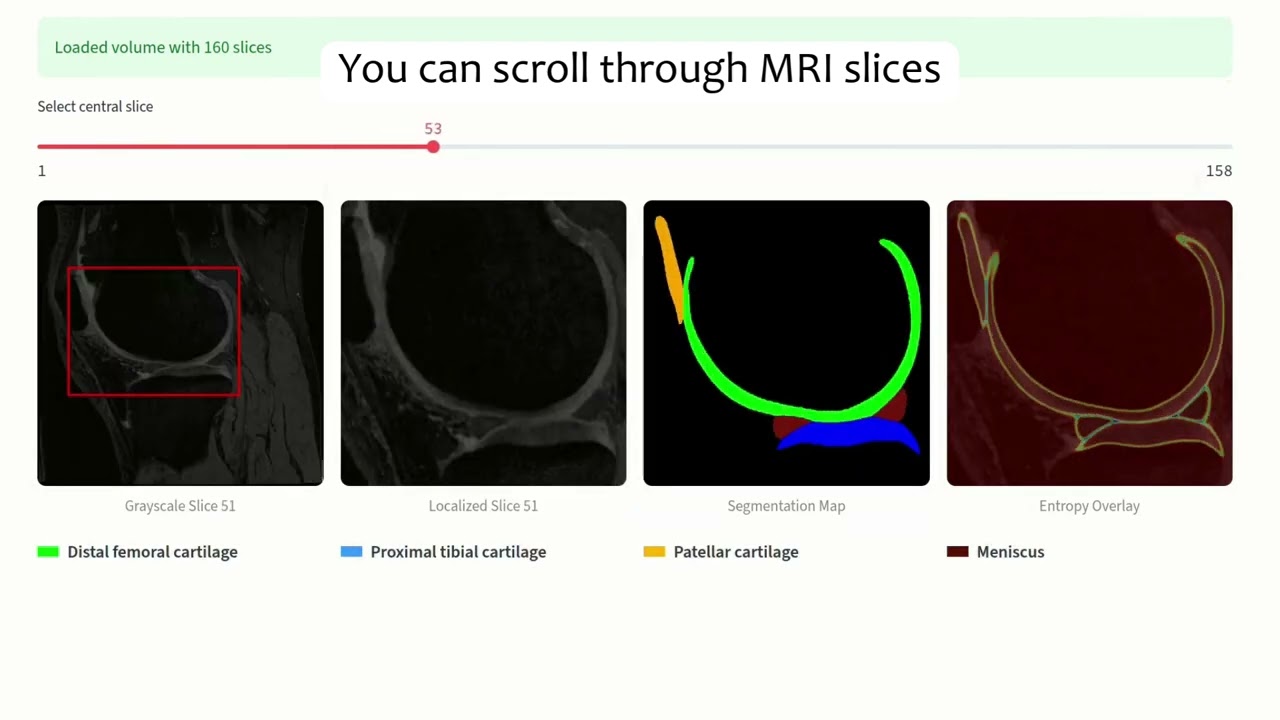 Loaded volume with 160 slices

You can scroll through MRI slices

Select central slice

53

1

158

Grayscale Slice 51

Localized Slice 51

Segmentation Map

Entropy Overlay

Distal femoral cartilage

Proximal tibial cartilage

Patellar cartilage

Meniscus